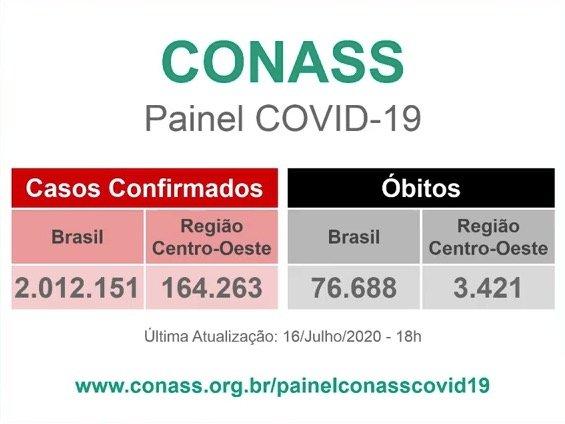 CONASS

Painel COVID-19

| Casos Confirmados | |
|---|---|
| Brasil | Região Centro-Oeste |
| 2.012.151 | 164.263 |

| Óbitos | |
|---|---|
| Brasil | Região Centro-Oeste |
| 76.688 | 3.421 |

Última Atualização: 16/Julho/2020 - 18h

www.conass.org.br/painelconasscovid19